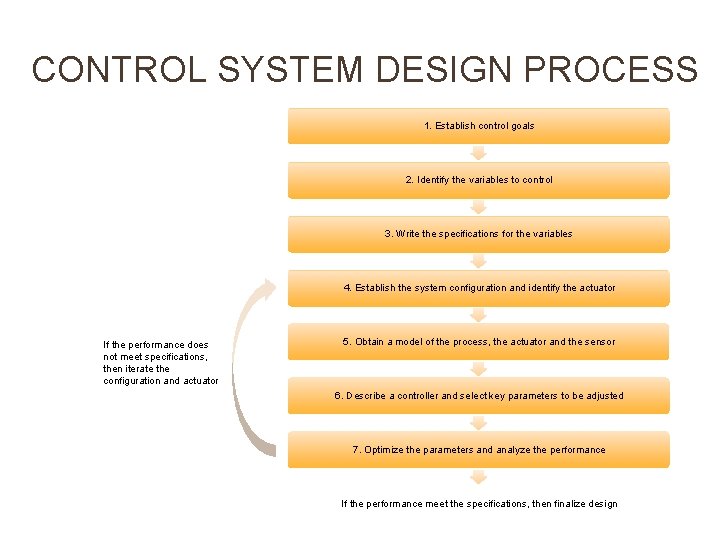 CONTROL SYSTEM DESIGN PROCESS

1. Establish control goals

2. Identify the variables to control

3. Write the specifications for the variables

4. Establish the system configuration and identify the actuator

5. Obtain a model of the process, the actuator and the sensor

6. Describe a controller and select key parameters to be adjusted

7. Optimize the parameters and analyze the performance

If the performance does not meet specifications, then iterate the configuration and actuator

If the performance meet the specifications, then finalize design